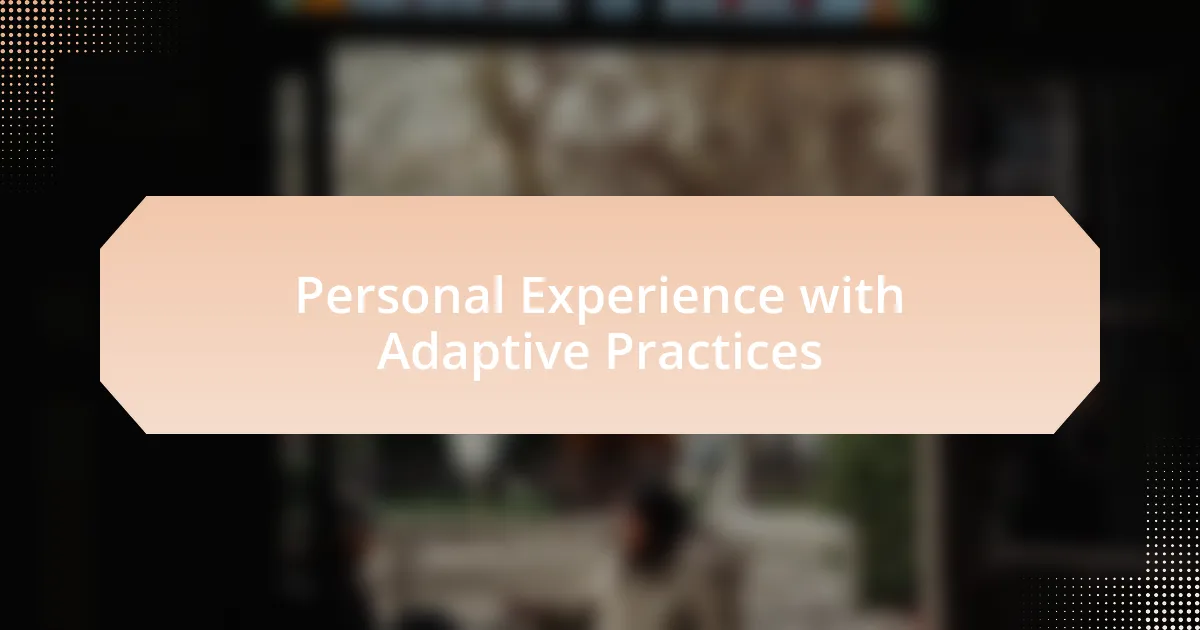 Personal Experience with Adaptive Practices